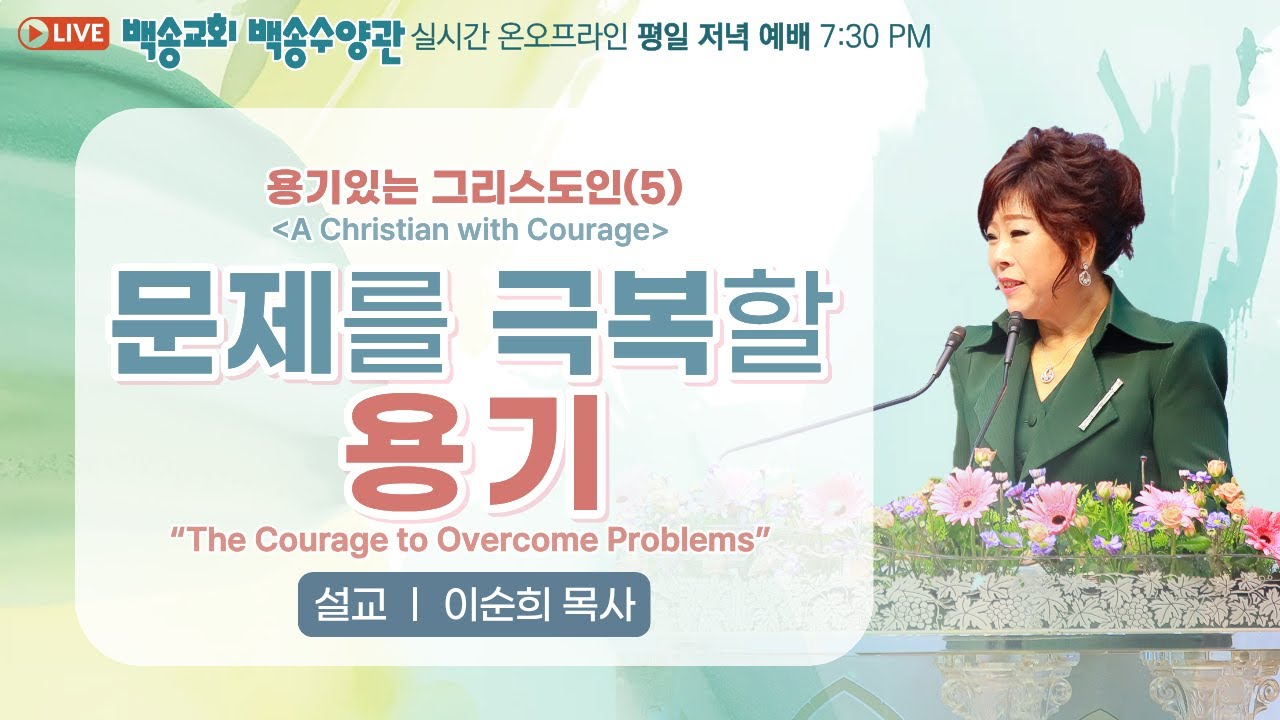 LIVE 백송교회 백송수양관 실시간 온오프라인 평일 저녁 예배 7:30 PM

용기있는 그리스도인(5)
<A Christian with Courage>

문제를 극복할
용기

"The Courage to Overcome Problems"

설교 | 이순희 목사